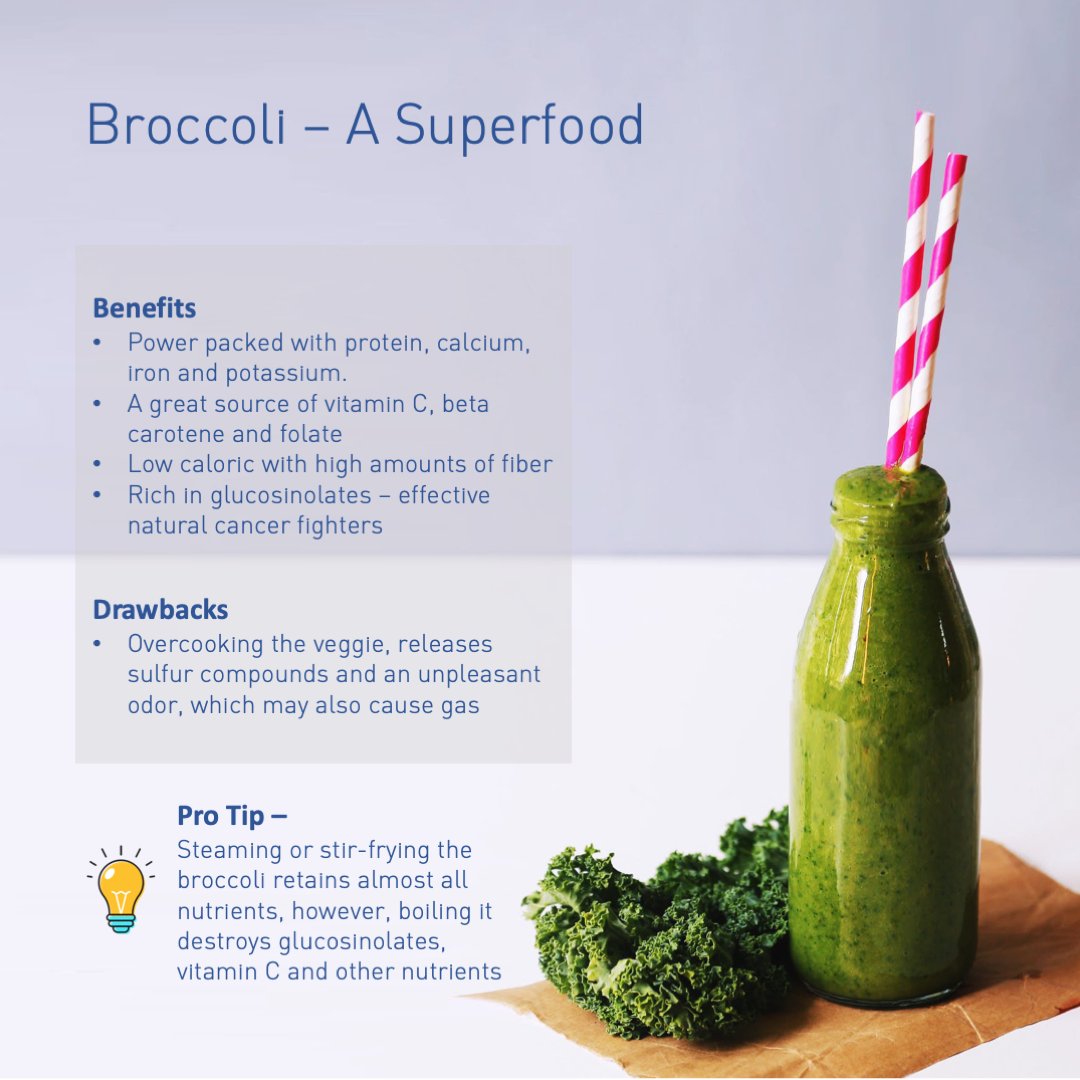 Broccoli – A Superfood

Benefits
• Power packed with protein, calcium, iron and potassium.
• A great source of vitamin C, beta carotene and folate
• Low caloric with high amounts of fiber
• Rich in glucosinolates – effective natural cancer fighters

Drawbacks
• Overcooking the veggie, releases sulfur compounds and an unpleasant odor, which may also cause gas

Pro Tip –
Steaming or stir-frying the broccoli retains almost all nutrients, however, boiling it destroys glucosinolates, vitamin C and other nutrients